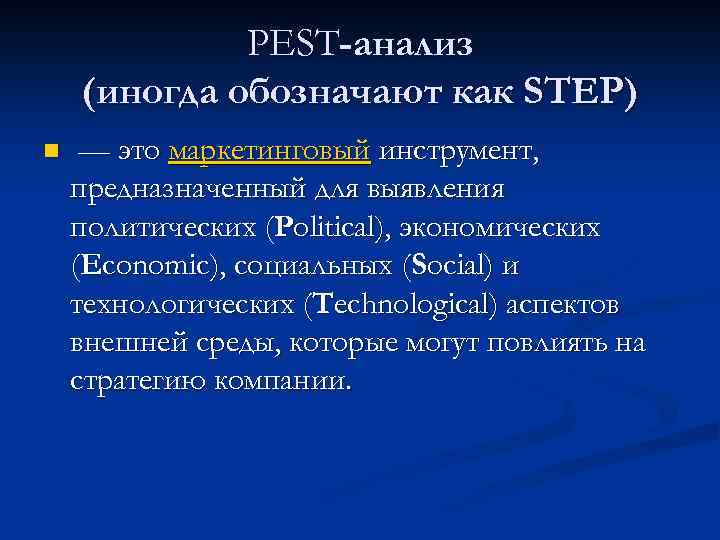 PEST-анализ
(иногда обозначают как STEP)

— это маркетинговый инструмент, предназначенный для выявления политических (Political), экономических (Economic), социальных (Social) и технологических (Technological) аспектов внешней среды, которые могут повлиять на стратегию компании.